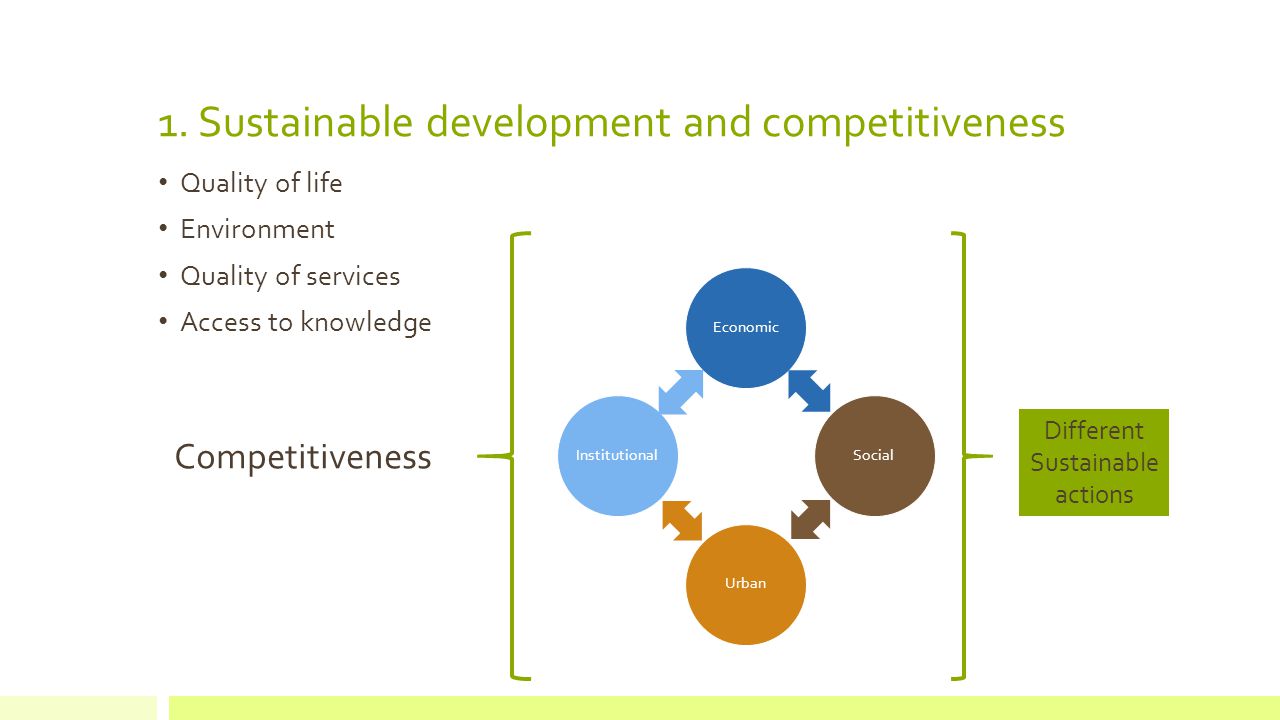 1. Sustainable development and competitiveness

• Quality of life
• Environment
• Quality of services
• Access to knowledge

Competitiveness

Economic

Institutional

Social

Urban

Different Sustainable actions